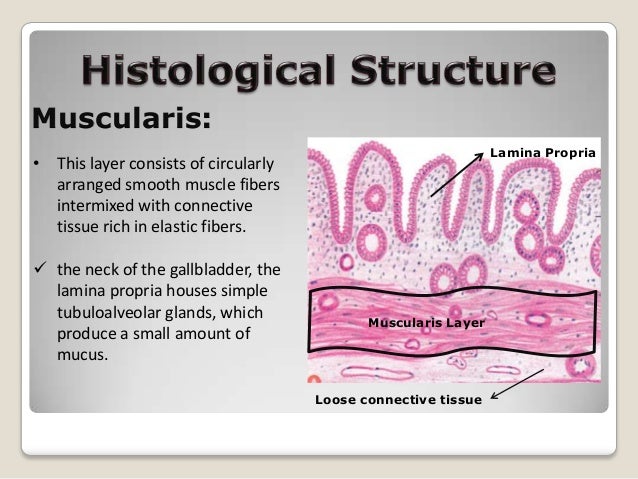 Histological Structure

Muscularis:

• This layer consists of circularly arranged smooth muscle fibers intermixed with connective tissue rich in elastic fibers.

✓ the neck of the gallbladder, the lamina propria houses simple tubuloalveolar glands, which produce a small amount of mucus.

Lamina Propria

Muscularis Layer

Loose connective tissue